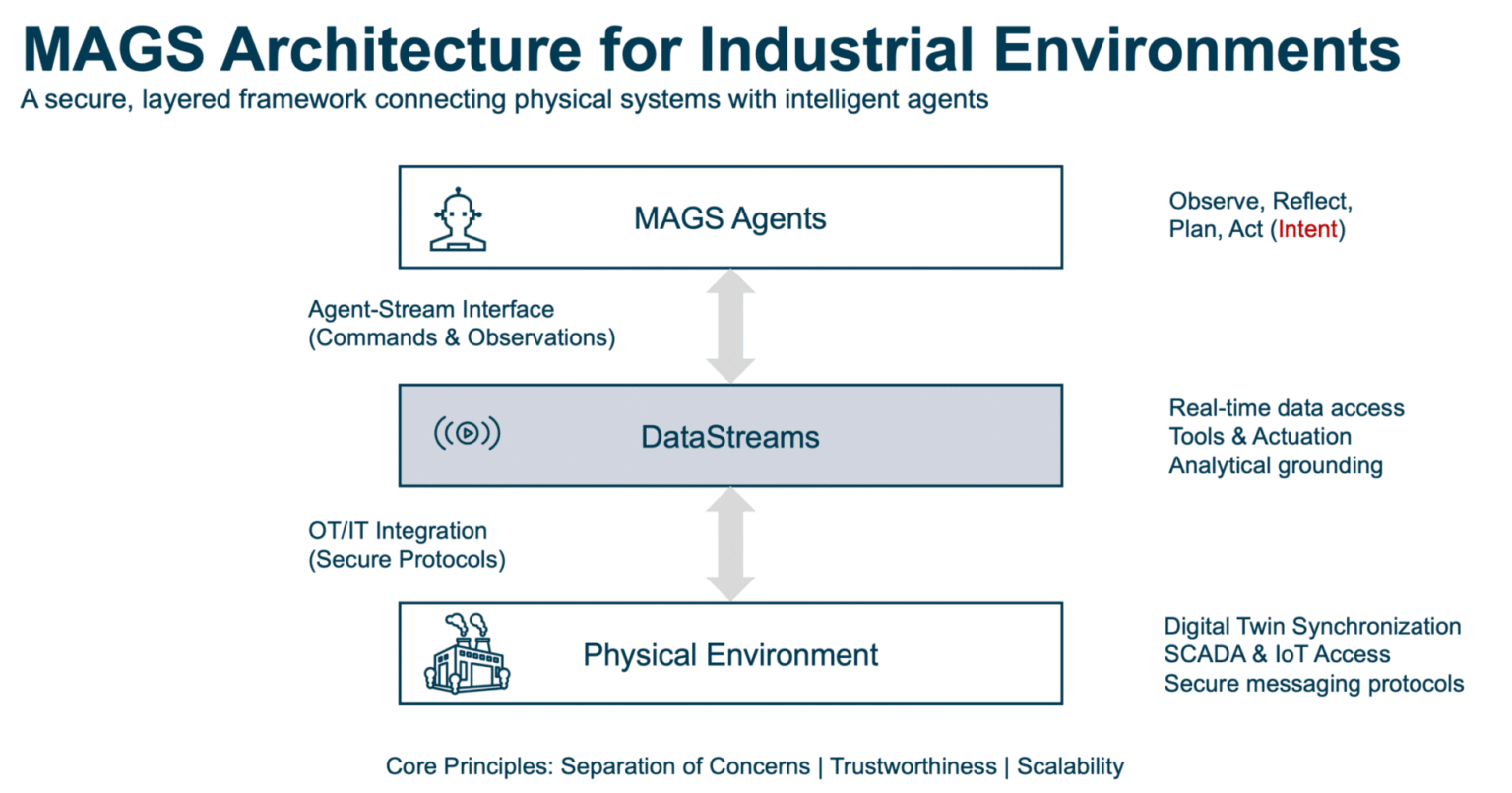 MAGS Architecture for Industrial Environments
A secure, layered framework connecting physical systems with intelligent agents

MAGS Agents

Observe, Reflect, Plan, Act (Intent)

Agent-Stream Interface
(Commands & Observations)

DataStreams

Real-time data access
Tools & Actuation
Analytical grounding

OT/IT Integration
(Secure Protocols)

Physical Environment

Digital Twin Synchronization
SCADA & IoT Access
Secure messaging protocols

Core Principles: Separation of Concerns | Trustworthiness | Scalability